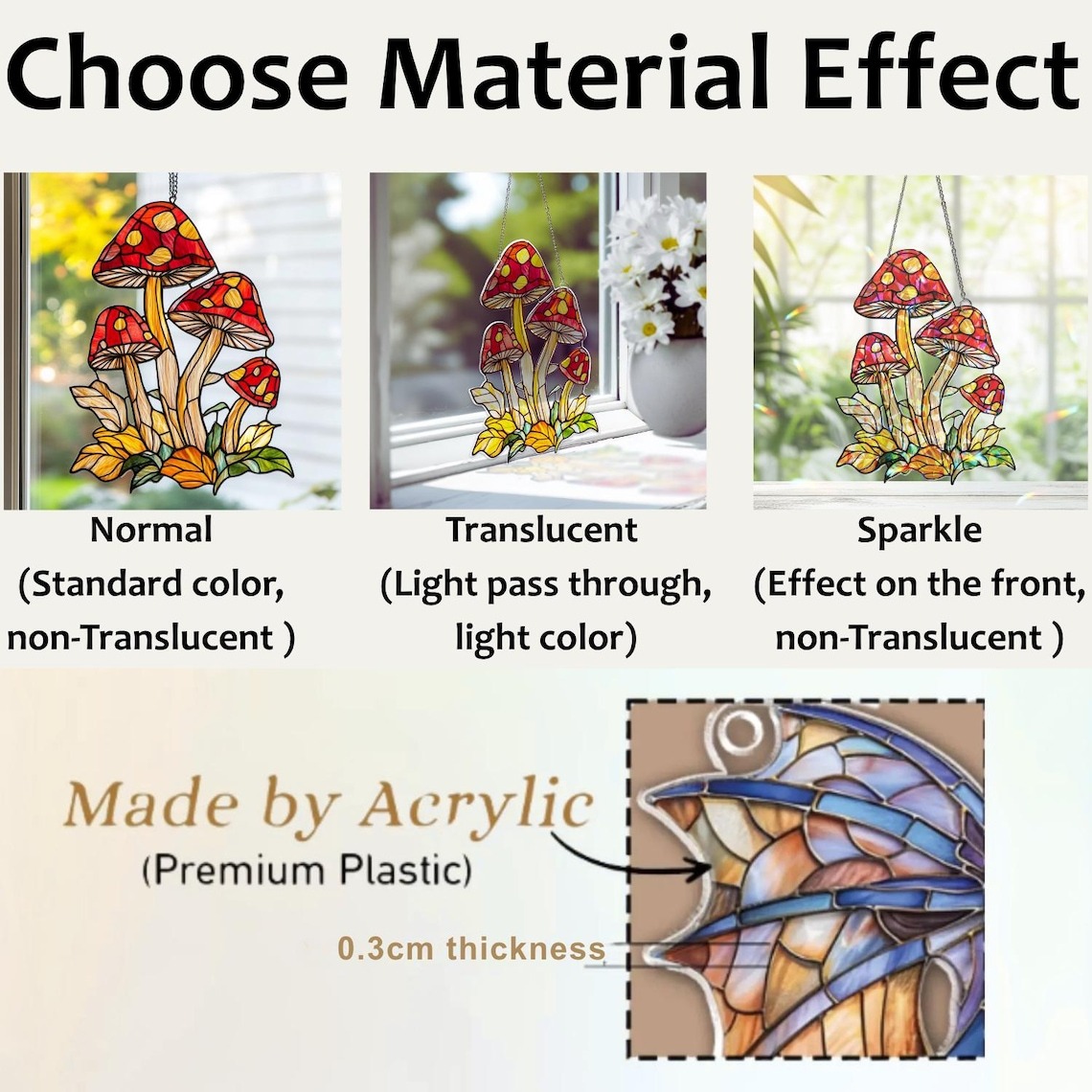 Choose Material Effect

Normal
(Standard color, non-Translucent )

Translucent
(Light pass through, light color)

Sparkle
(Effect on the front, non-Translucent )

Made by Acrylic
(Premium Plastic)

0.3cm thickness